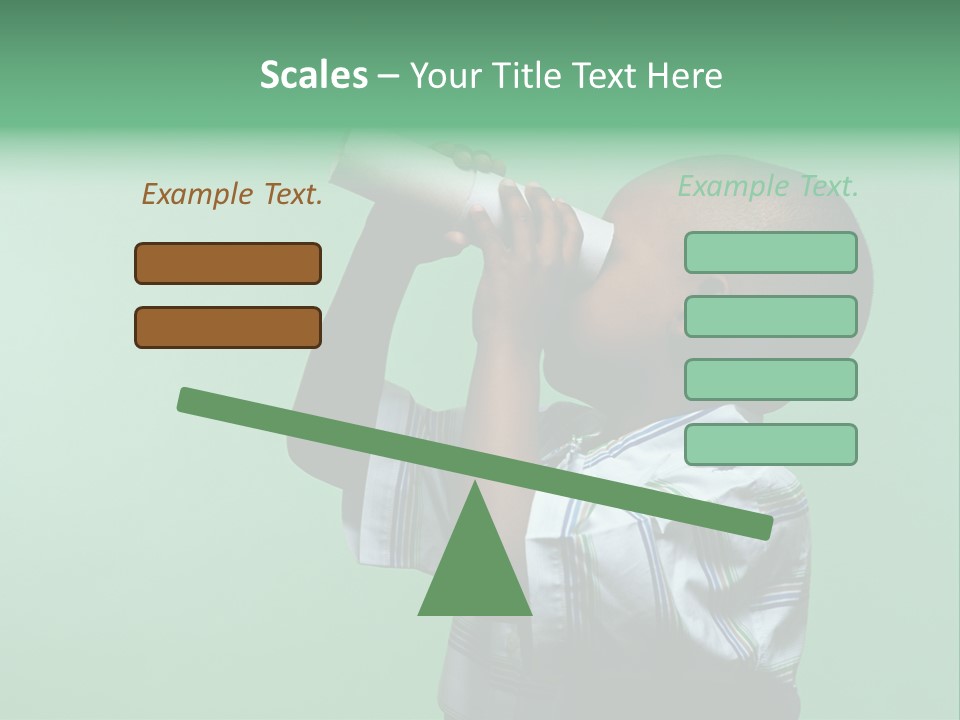 Scales – Your Title Text Here

Example Text.

Example Text.